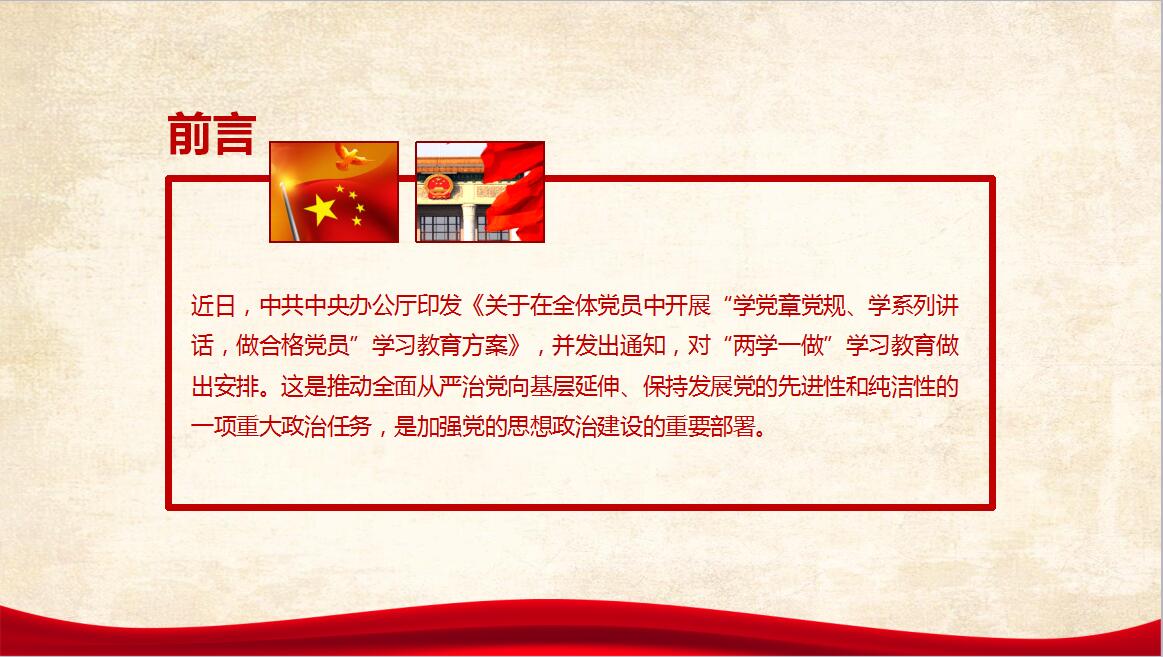 前言

近日，中共中央办公厅印发《关于在全体党员中开展“学党章党规、学系列讲话，做合格党员”学习教育方案》，并发出通知，对“两学一做”学习教育做出安排。这是推动全面从严治党向基层延伸、保持发展党的先进性和纯洁性的一项重大政治任务，是加强党的思想政治建设的重要部署。